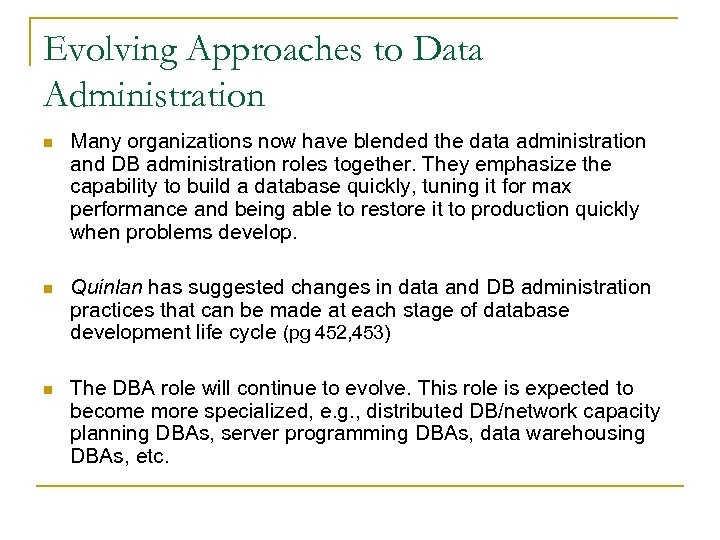 Evolving Approaches to Data Administration

Many organizations now have blended the data administration and DB administration roles together. They emphasize the capability to build a database quickly, tuning it for max performance and being able to restore it to production quickly when problems develop.

Quinlan has suggested changes in data and DB administration practices that can be made at each stage of database development life cycle (pg 452,453)

The DBA role will continue to evolve. This role is expected to become more specialized, e.g., distributed DB/network capacity planning DBAs, server programming DBAs, data warehousing DBAs, etc.